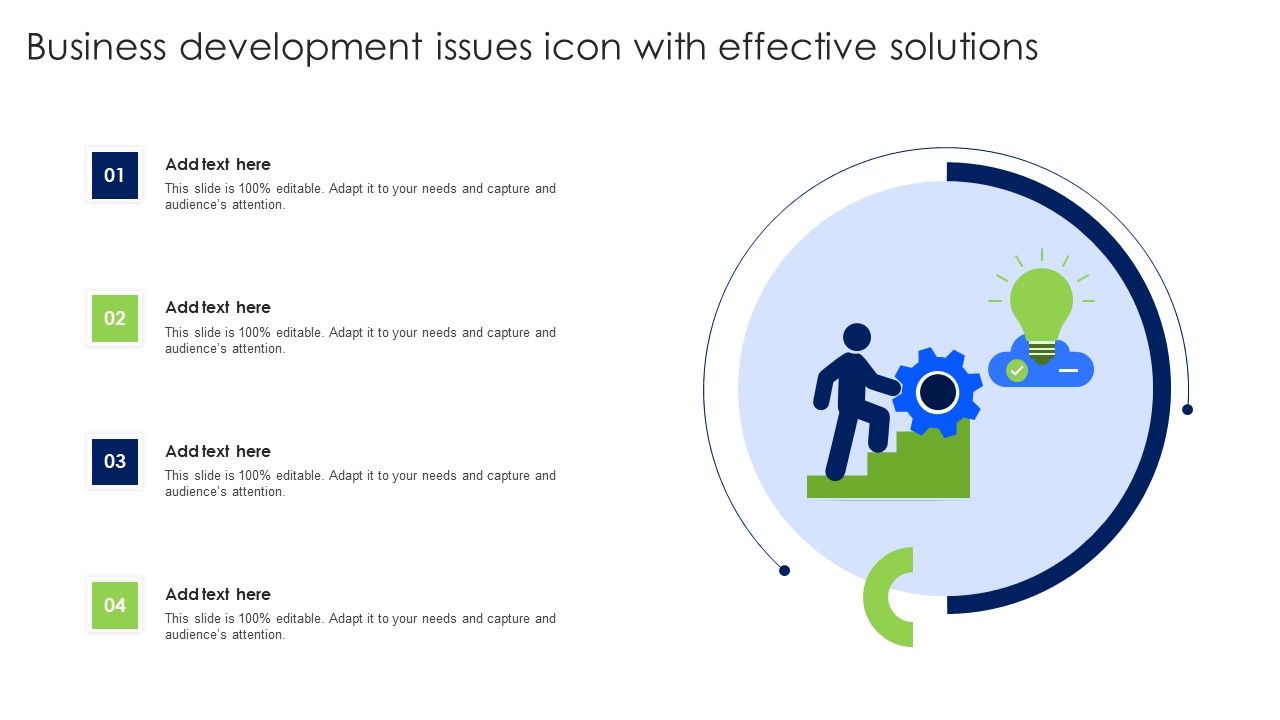 Business development issues icon with effective solutions

01

Add text here

This slide is 100% editable. Adapt it to your needs and capture and audience's attention.

02

Add text here

This slide is 100% editable. Adapt it to your needs and capture and audience's attention.

03

Add text here

This slide is 100% editable. Adapt it to your needs and capture and audience's attention.

04

Add text here

This slide is 100% editable. Adapt it to your needs and capture and audience's attention.